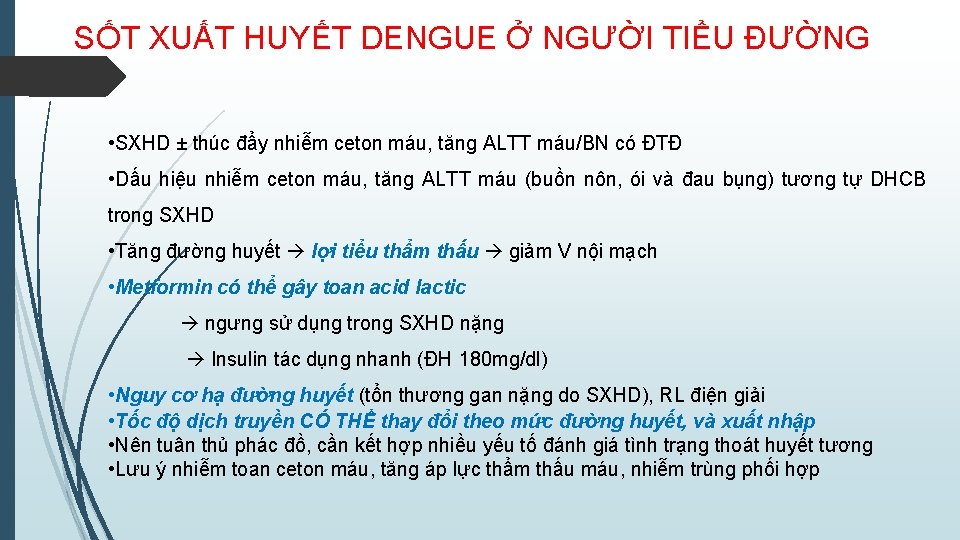 SỐT XUẤT HUYẾT DENGUE Ở NGƯỜI TIỂU ĐƯỜNG

•SXHD ± thúc đẩy nhiễm ceton máu, tăng ALTT máu/BN có ĐTĐ

•Dấu hiệu nhiễm ceton máu, tăng ALTT máu (buồn nôn, ói và đau bụng) tương tự DHCB trong SXHD

•Tăng đường huyết → lợi tiểu thẩm thấu → giảm V nội mạch

•Metformin có thể gây toan acid lactic

→ ngưng sử dụng trong SXHD nặng

→ Insulin tác dụng nhanh (ĐH 180mg/dl)

•Nguy cơ hạ đường huyết (tổn thương gan nặng do SXHD), RL điện giải
•Tốc độ dịch truyền CÓ THỂ thay đổi theo mức đường huyết, và xuất nhập
•Nên tuân thủ phác đồ, cần kết hợp nhiều yếu tố đánh giá tình trạng thoát huyết tương
•Lưu ý nhiễm toan ceton máu, tăng áp lực thẩm thấu máu, nhiễm trùng phối hợp